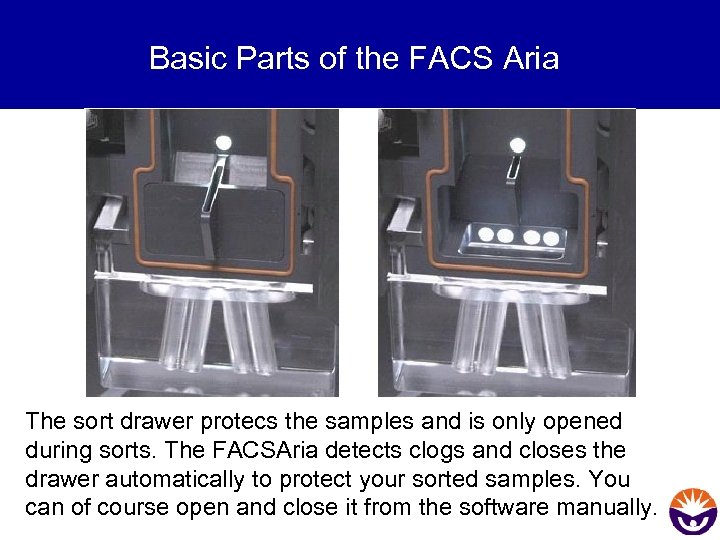 Basic Parts of the FACS Aria

The sort drawer protecs the samples and is only opened during sorts. The FACSAria detects clogs and closes the drawer automatically to protect your sorted samples. You can of course open and close it from the software manually.